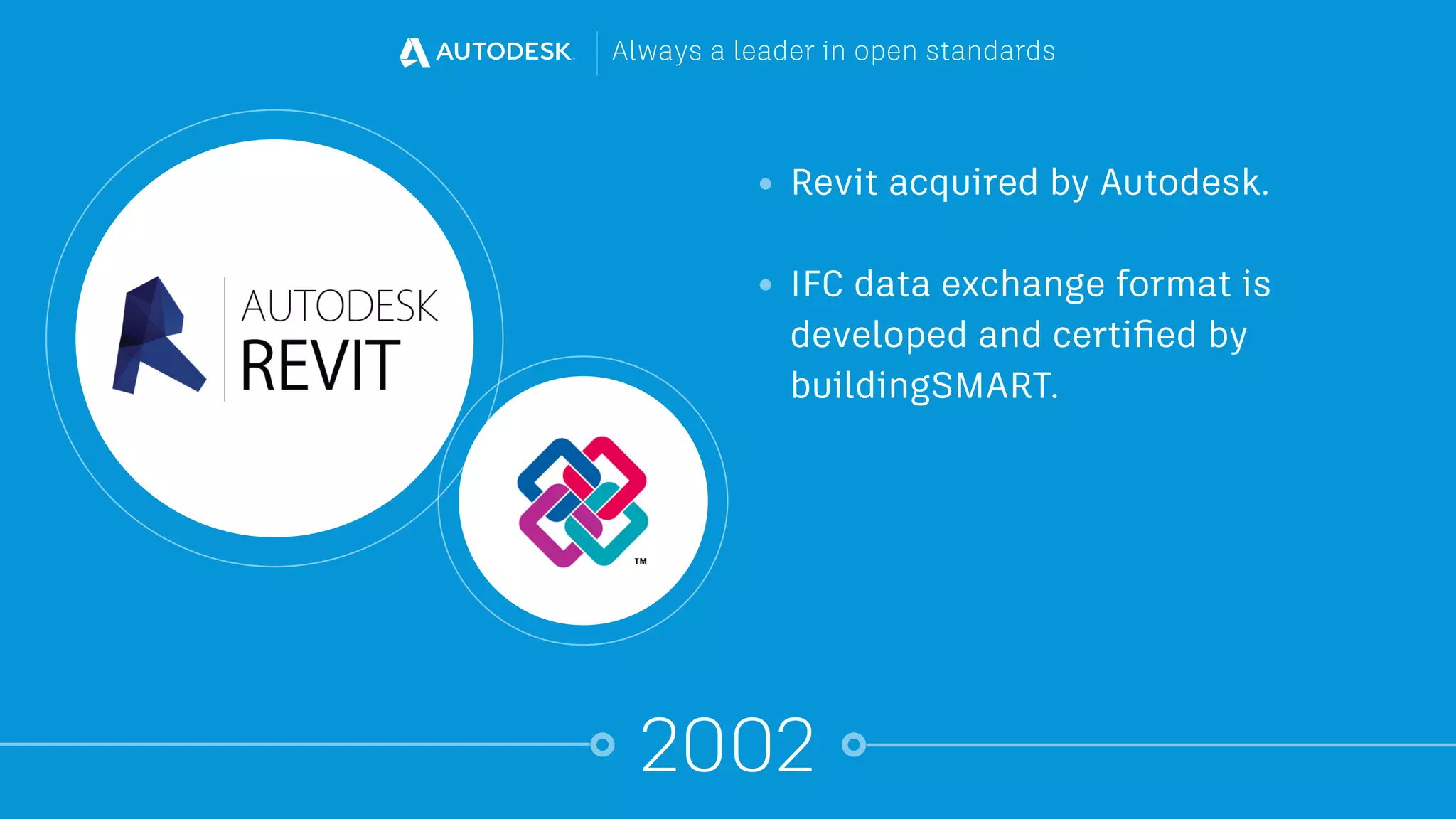 AUTODESK. Always a leader in open standards

AUTODESK
REVIT

TM

• Revit acquired by Autodesk.

• IFC data exchange format is developed and certified by buildingSMART.

2002